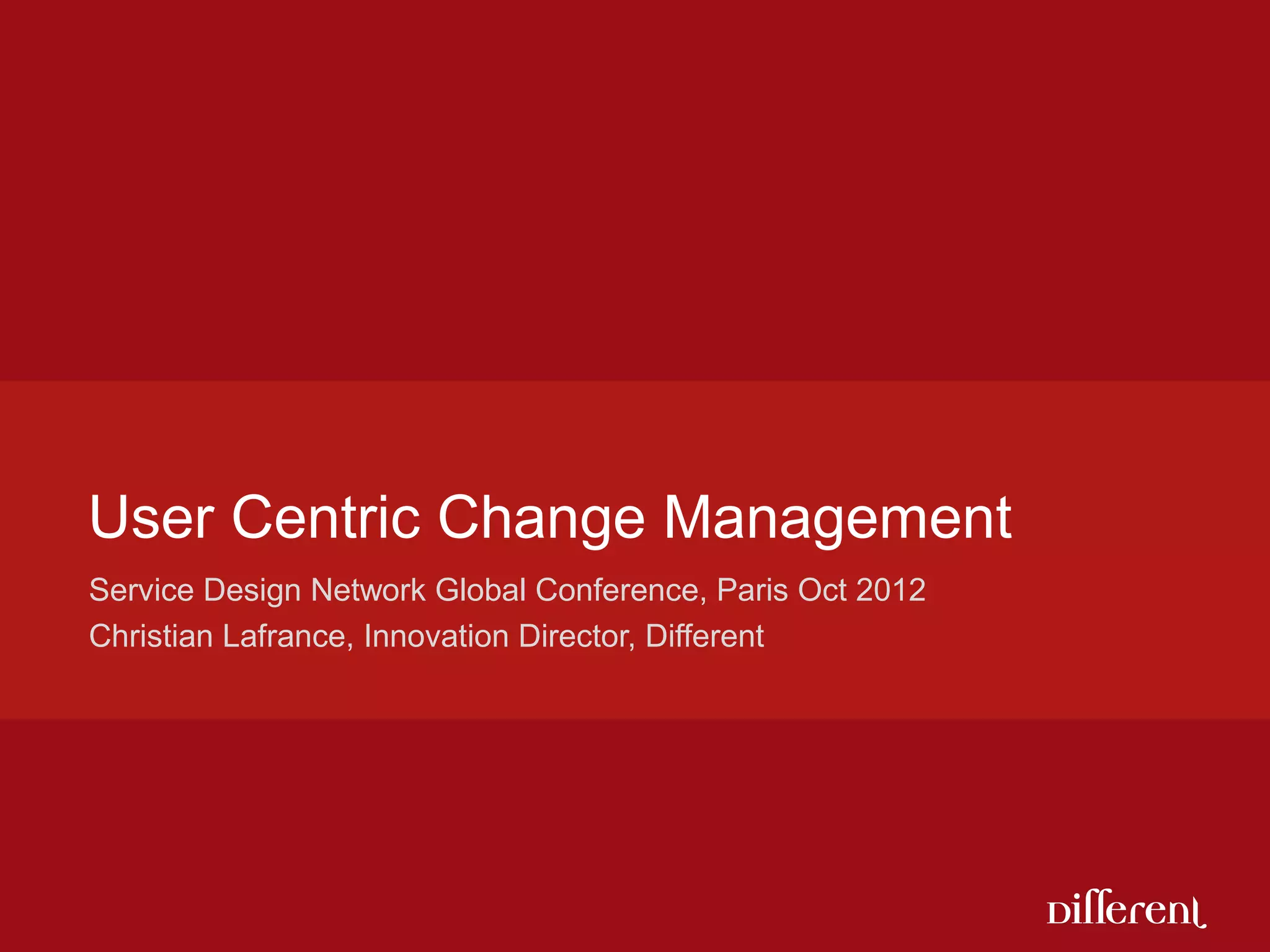 User Centric Change Management

Service Design Network Global Conference, Paris Oct 2012

Christian Lafrance, Innovation Director, Different

Different